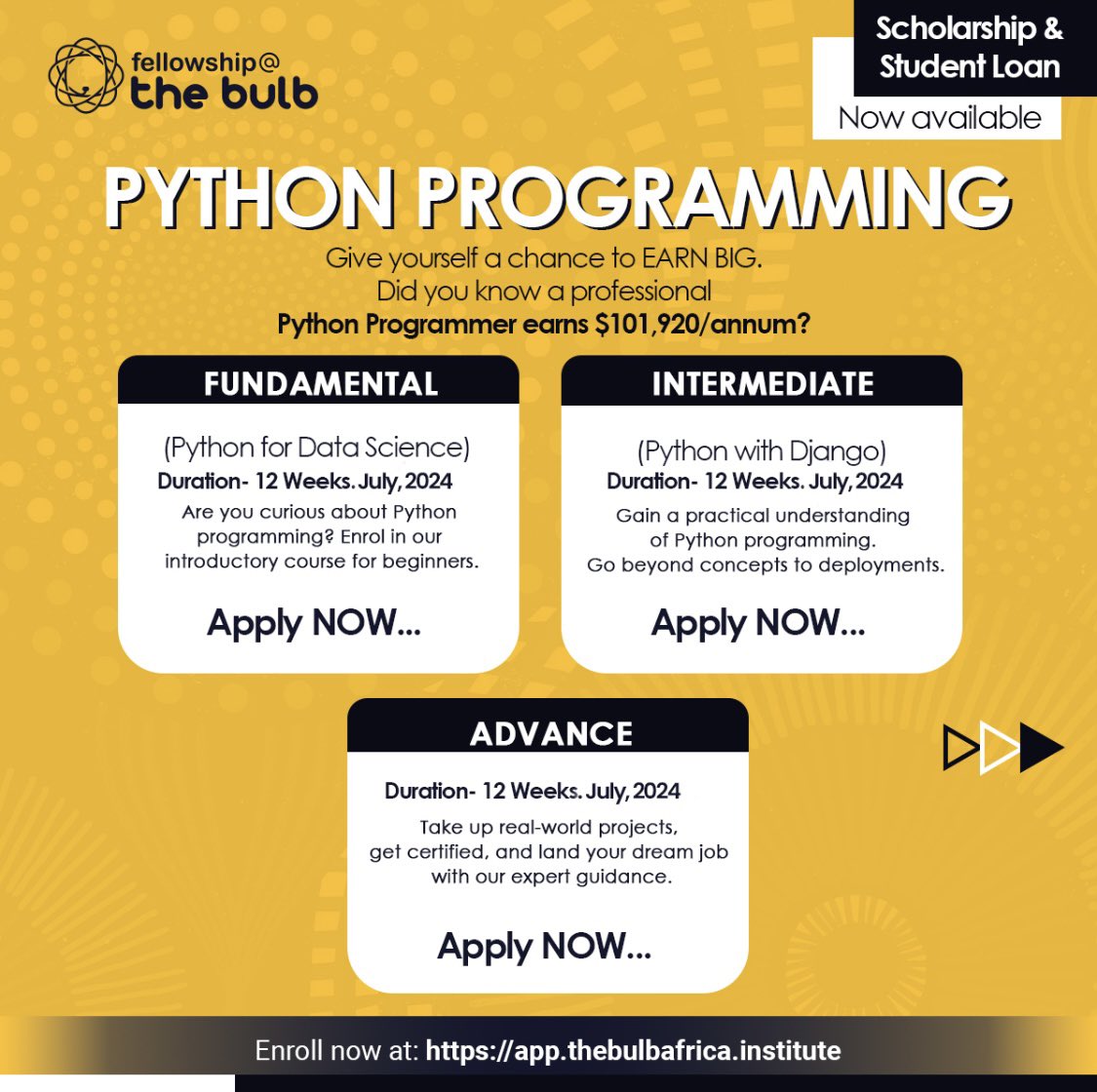 fellowship@
the bulb

Scholarship &
Student Loan
Now available

PYTHON PROGRAMMING

Give yourself a chance to EARN BIG.
Did you know a professional
Python Programmer earns $101,920/annum?

FUNDAMENTAL

(Python for Data Science)
Duration- 12 Weeks. July, 2024
Are you curious about Python programming? Enrol in our introductory course for beginners.

Apply NOW...

INTERMEDIATE

(Python with Django)
Duration- 12 Weeks. July, 2024
Gain a practical understanding of Python programming. Go beyond concepts to deployments.

Apply NOW...

ADVANCE

Duration- 12 Weeks. July, 2024
Take up real-world projects, get certified, and land your dream job with our expert guidance.

Apply NOW...

Enroll now at: https://app.thebulbafrica.institute